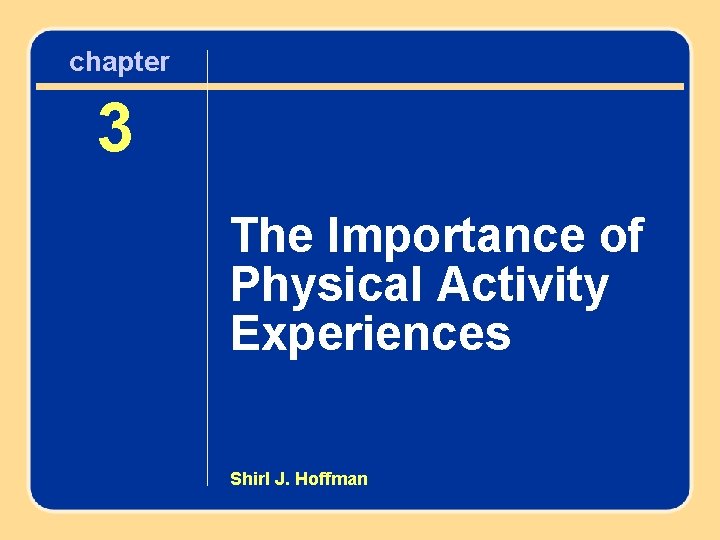 chapter

3

The Importance of Physical Activity Experiences

Shirl J. Hoffman